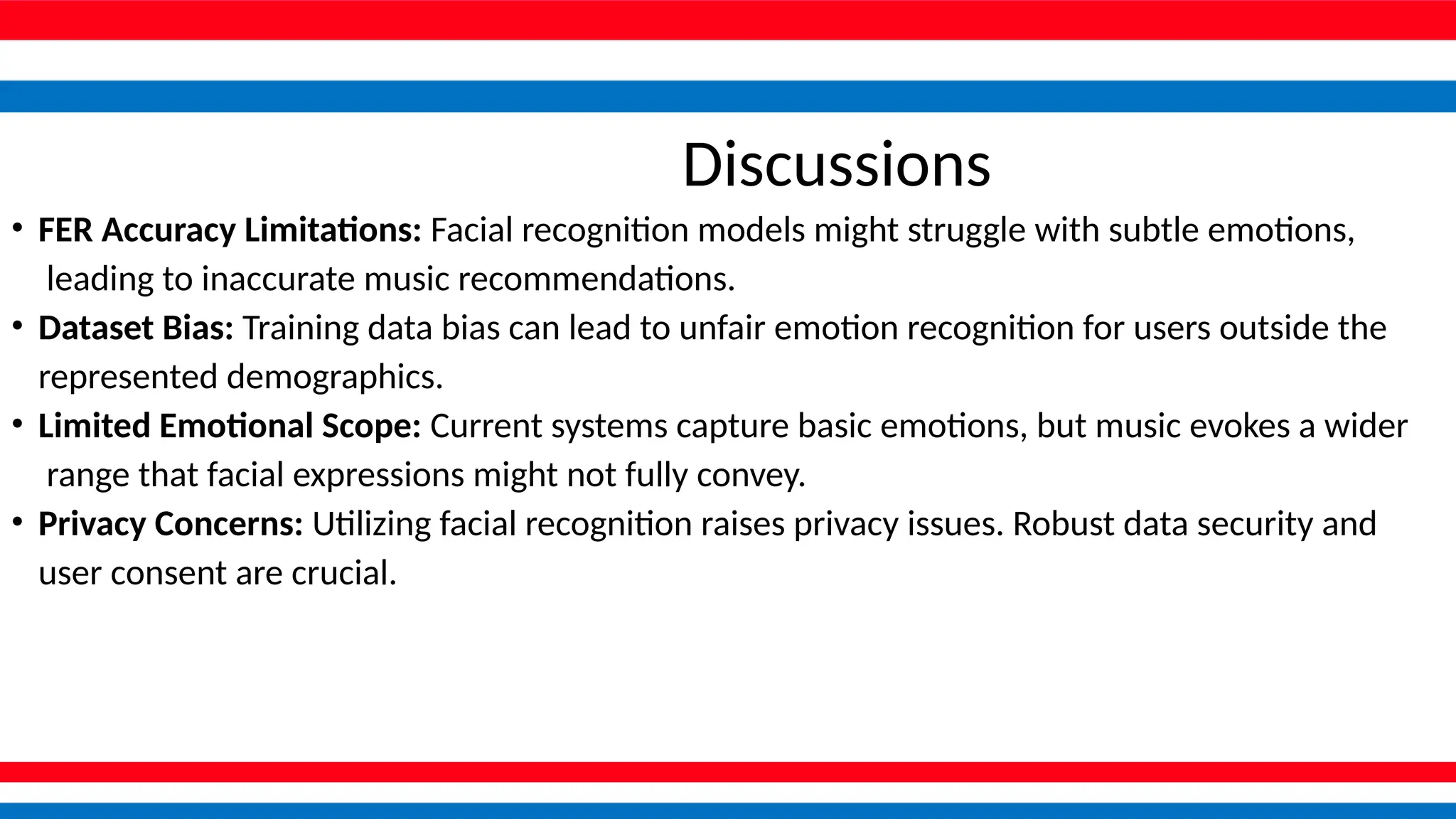 Discussions

• FER Accuracy Limitations: Facial recognition models might struggle with subtle emotions, leading to inaccurate music recommendations.
• Dataset Bias: Training data bias can lead to unfair emotion recognition for users outside the represented demographics.
• Limited Emotional Scope: Current systems capture basic emotions, but music evokes a wider range that facial expressions might not fully convey.
• Privacy Concerns: Utilizing facial recognition raises privacy issues. Robust data security and user consent are crucial.